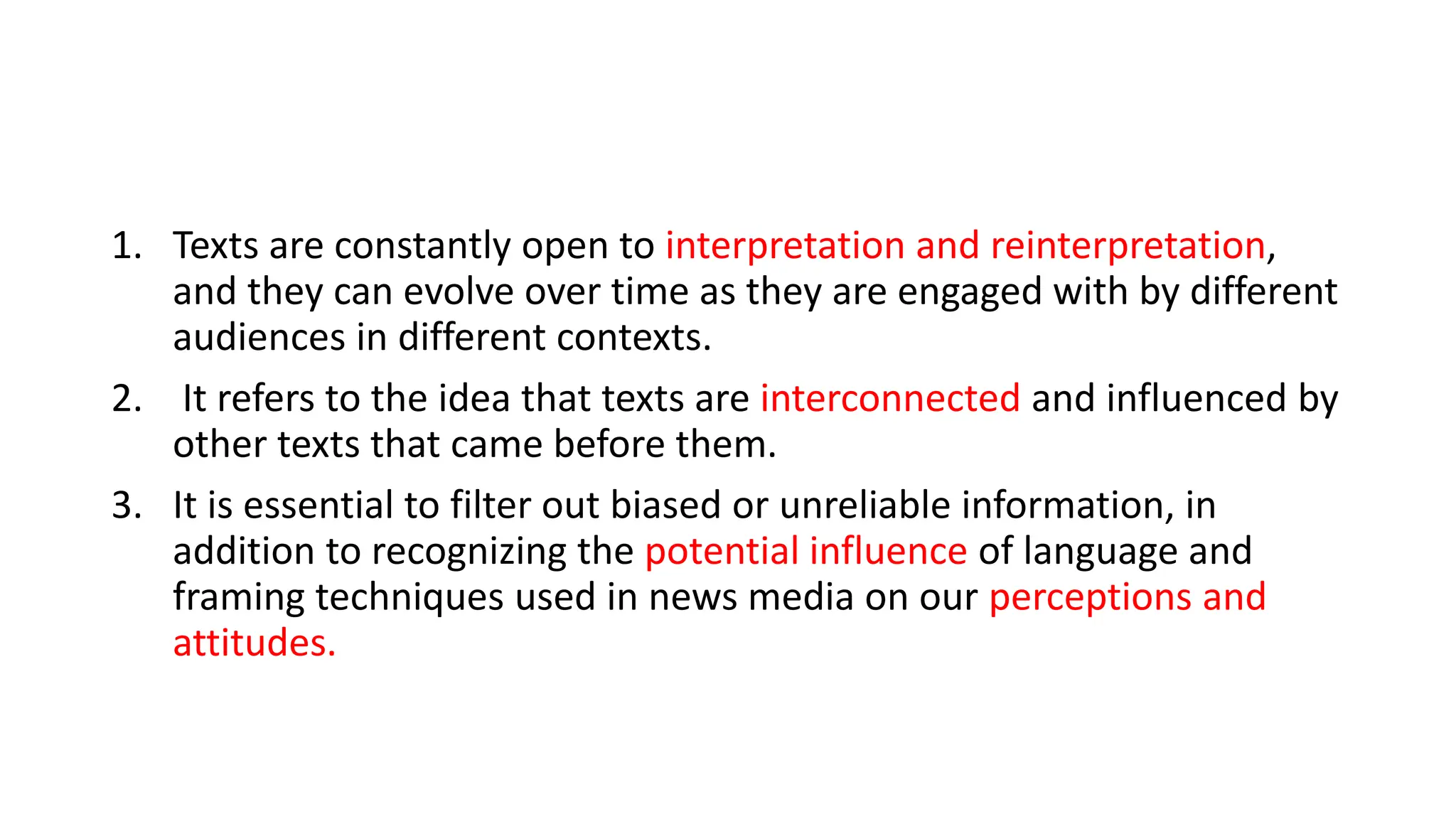 1. Texts are constantly open to interpretation and reinterpretation, and they can evolve over time as they are engaged with by different audiences in different contexts.

2. It refers to the idea that texts are interconnected and influenced by other texts that came before them.

3. It is essential to filter out biased or unreliable information, in addition to recognizing the potential influence of language and framing techniques used in news media on our perceptions and attitudes.